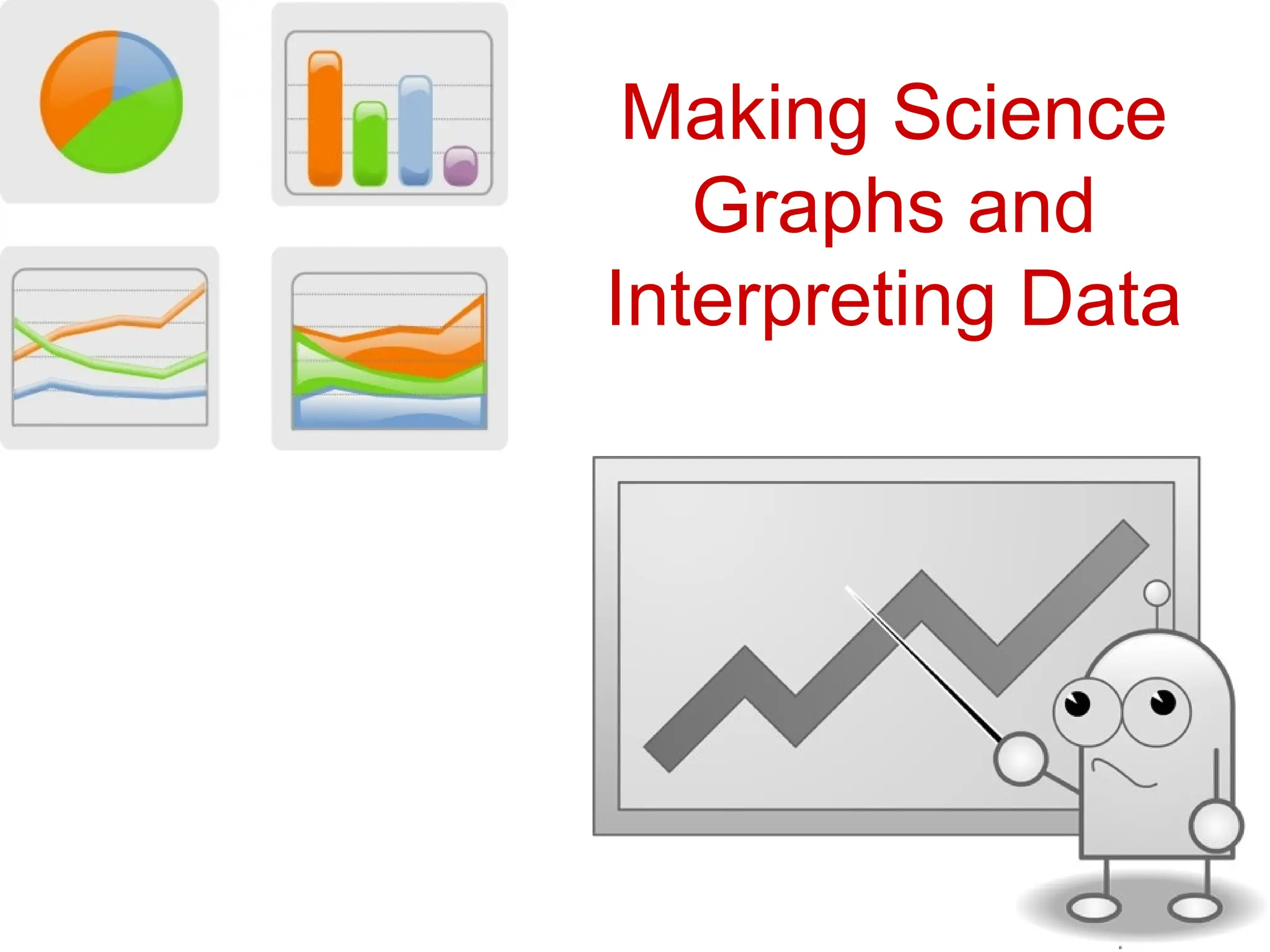 Making Science Graphs and Interpreting Data